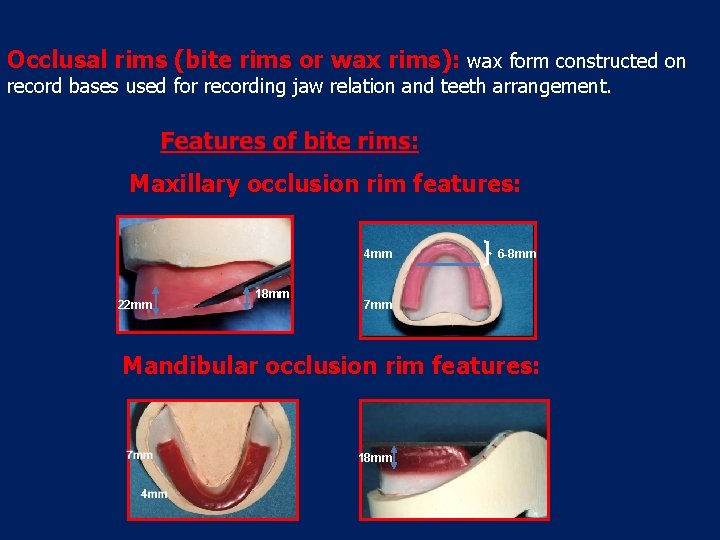 Occlusal rims (bite rims or wax rims): wax form constructed on record bases used for recording jaw relation and teeth arrangement.

Features of bite rims:

Maxillary occlusion rim features:

22mm
18mm

4mm
6-8mm
7mm

Mandibular occlusion rim features:

7mm
4mm

18mm